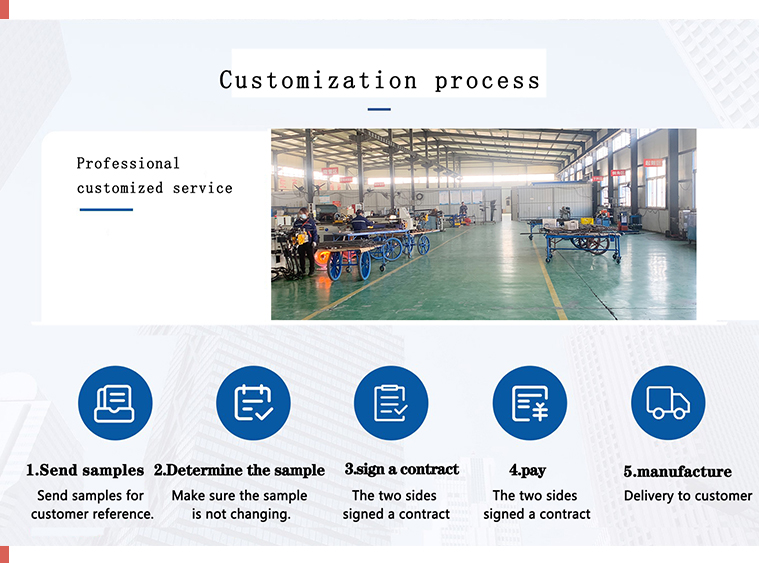 Customization process

Professional customized service

1.Send samples
Send samples for customer reference.

2.Determine the sample
Make sure the sample is not changing.

3.sign a contract
The two sides signed a contract

4.pay
The two sides signed a contract

5.manufacture
Delivery to customer